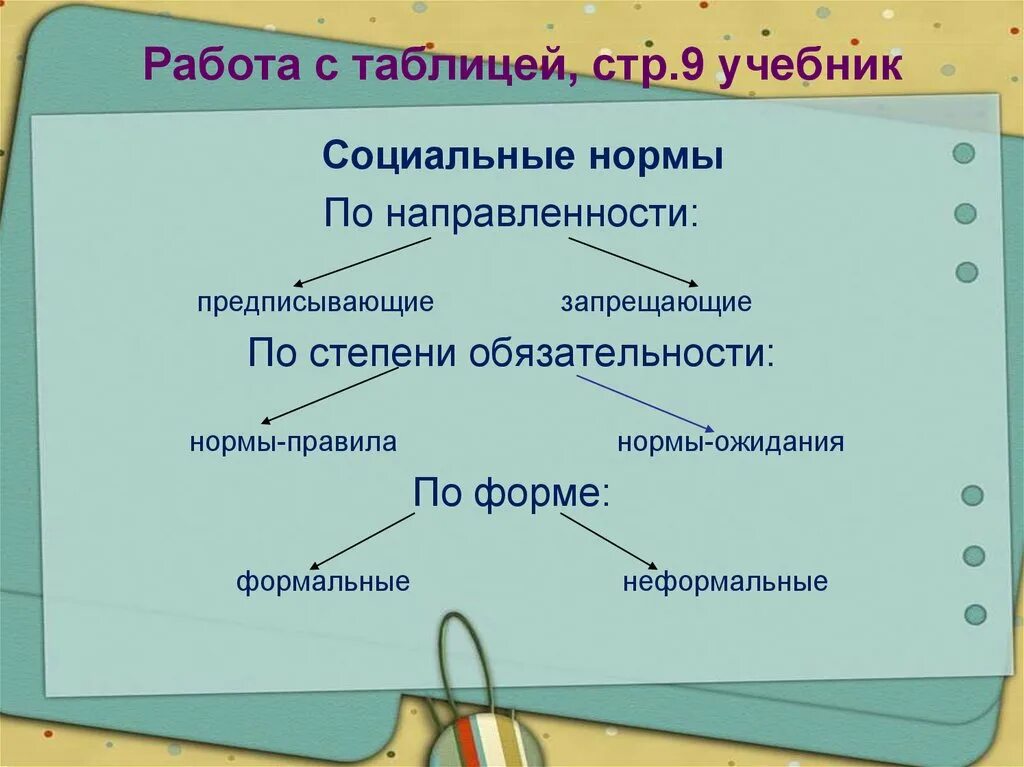 Работа с таблицей, стр.9 учебник

Социальные нормы

По направленности:

предписывающие

запрещающие

По степени обязательности:

нормы-правила

нормы-ожидания

По форме:

формальные

неформальные